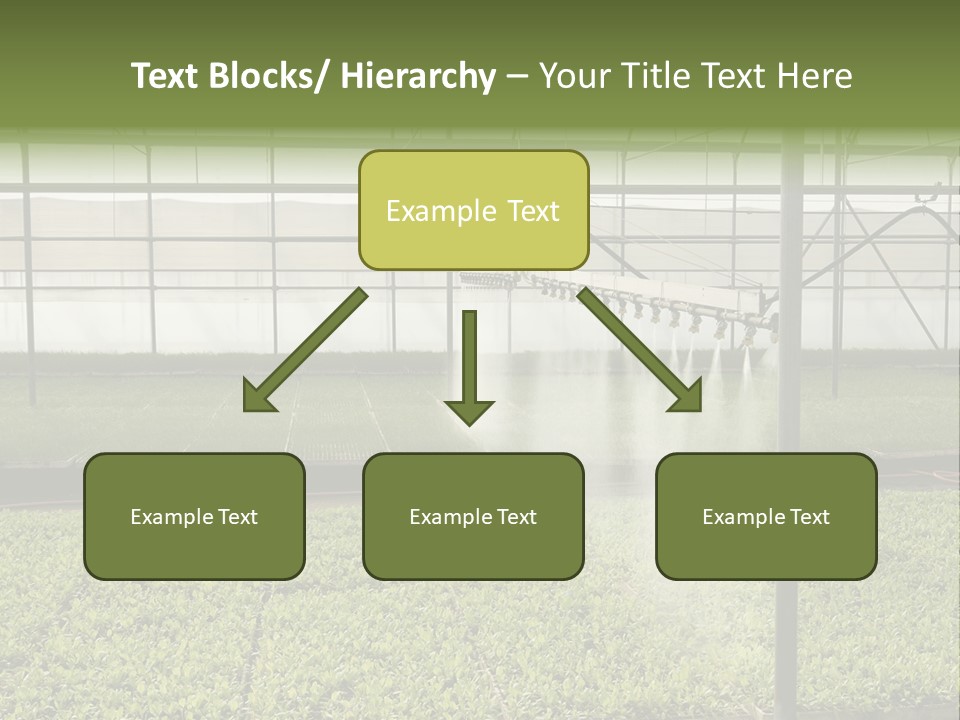 Text Blocks/ Hierarchy – Your Title Text Here

Example Text

Example Text

Example Text

Example Text